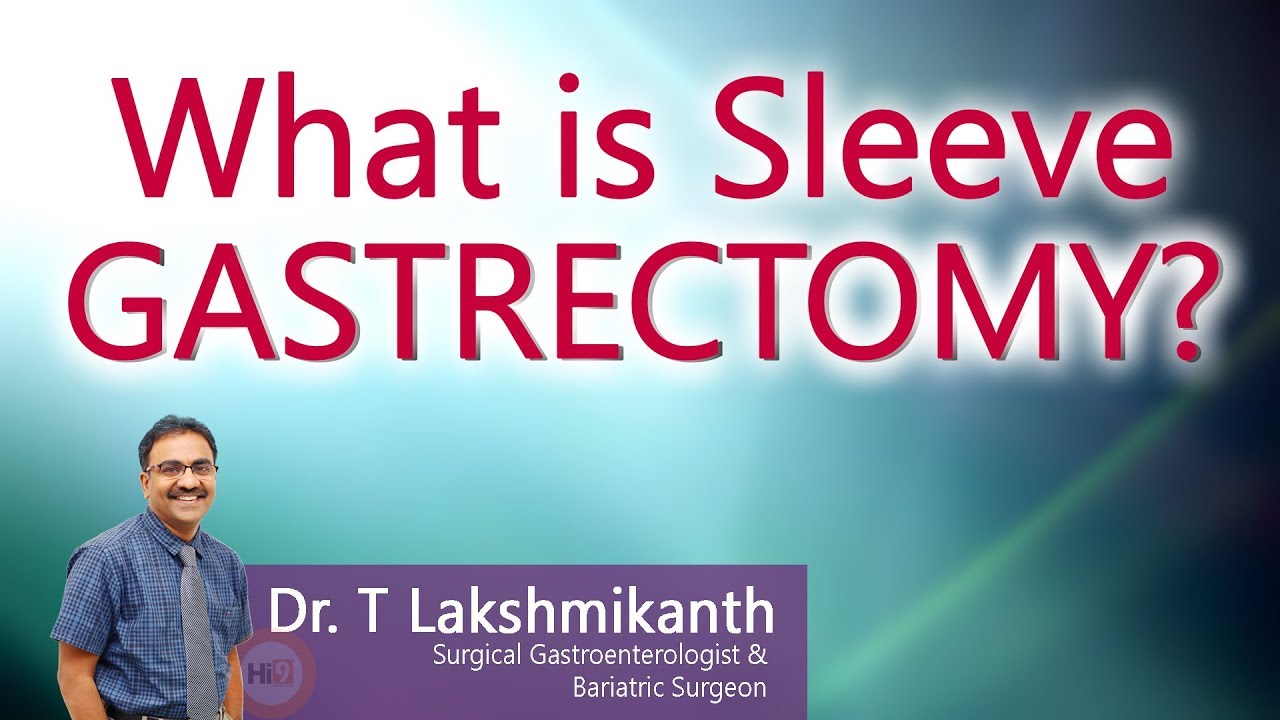 What is Sleeve GASTRECTOMY?

Hi9

Dr. T Lakshmikanth
Surgical Gastroenterologist & Bariatric Surgeon